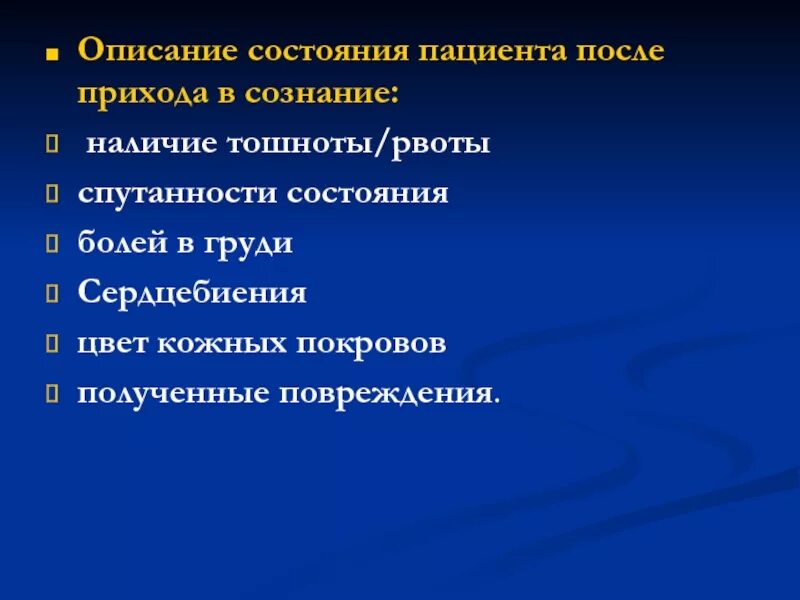 Описание состояния пациента после прихода в сознание:

наличие тошноты/рвоты

спутанности состояния

болей в груди

Сердцебиения

цвет кожных покровов

полученные повреждения.